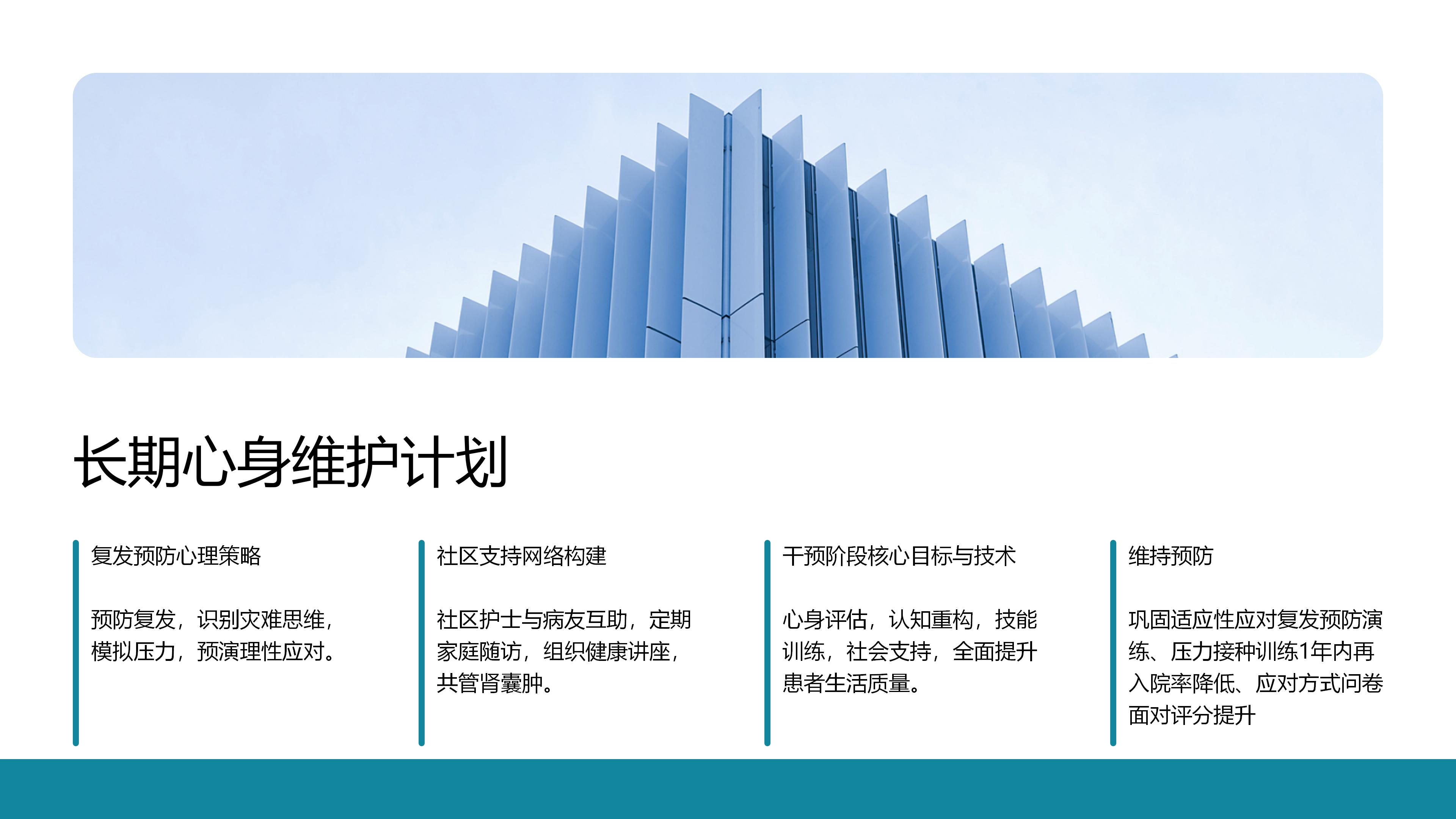 长期心身维护计划

复发预防心理策略

预防复发，识别灾难思维，模拟压力，预演理性应对。

社区支持网络构建

社区护士与病友互助，定期家庭随访，组织健康讲座，共管肾囊肿。

干预阶段核心目标与技术

心身评估，认知重构，技能训练，社会支持，全面提升患者生活质量。

维持预防

巩固适应性应对复发预防演练、压力接种训练1年内再入院率降低、应对方式问卷面对评分提升